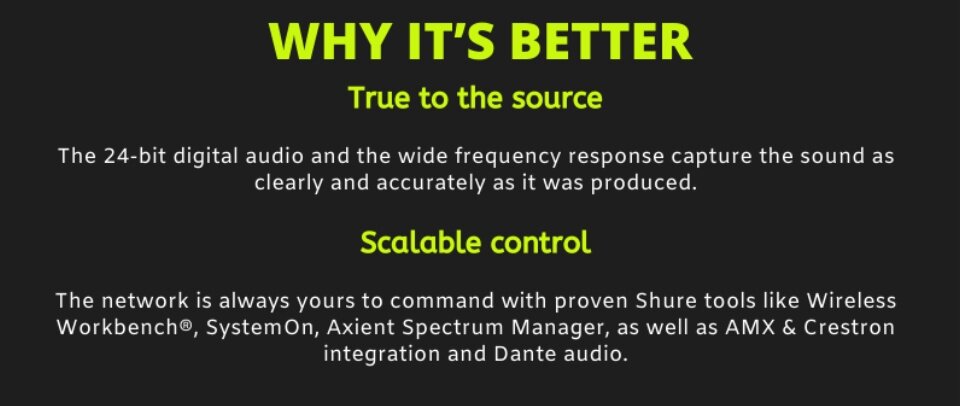 WHY IT'S BETTER

True to the source

The 24-bit digital audio and the wide frequency response capture the sound as clearly and accurately as it was produced.

Scalable control

The network is always yours to command with proven Shure tools like Wireless Workbench®, SystemOn, Axient Spectrum Manager, as well as AMX & Crestron integration and Dante audio.